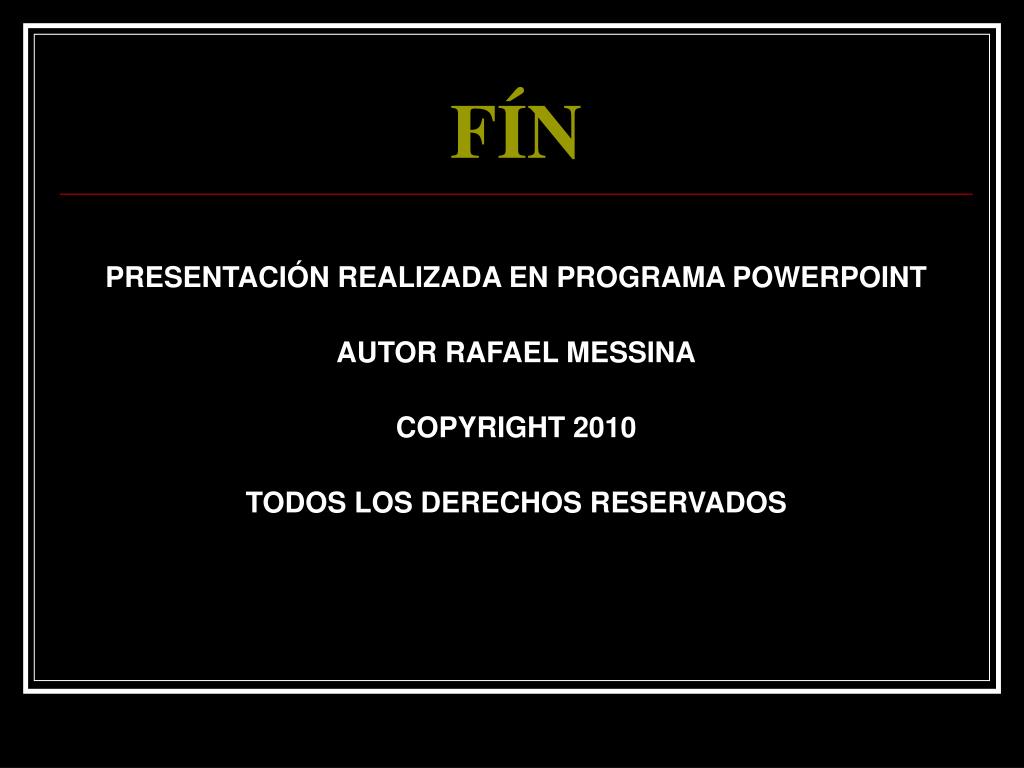 FÍN

PRESENTACIÓN REALIZADA EN PROGRAMA POWERPOINT

AUTOR RAFAEL MESSINA

COPYRIGHT 2010

TODOS LOS DERECHOS RESERVADOS